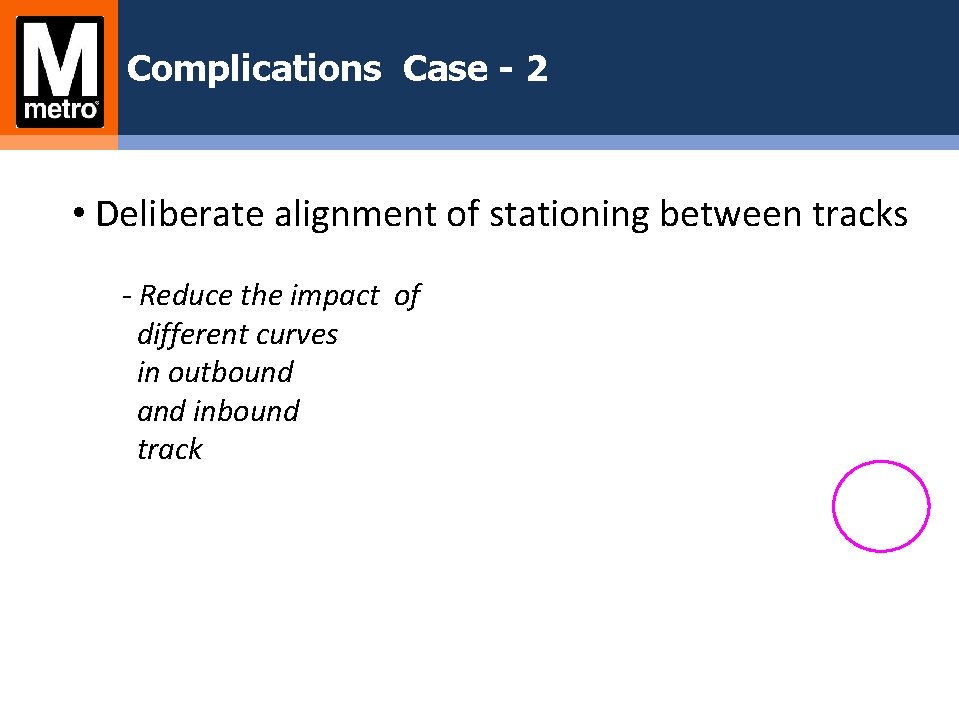 M
metro

Complications Case - 2

• Deliberate alignment of stationing between tracks

- Reduce the impact of different curves in outbound and inbound track